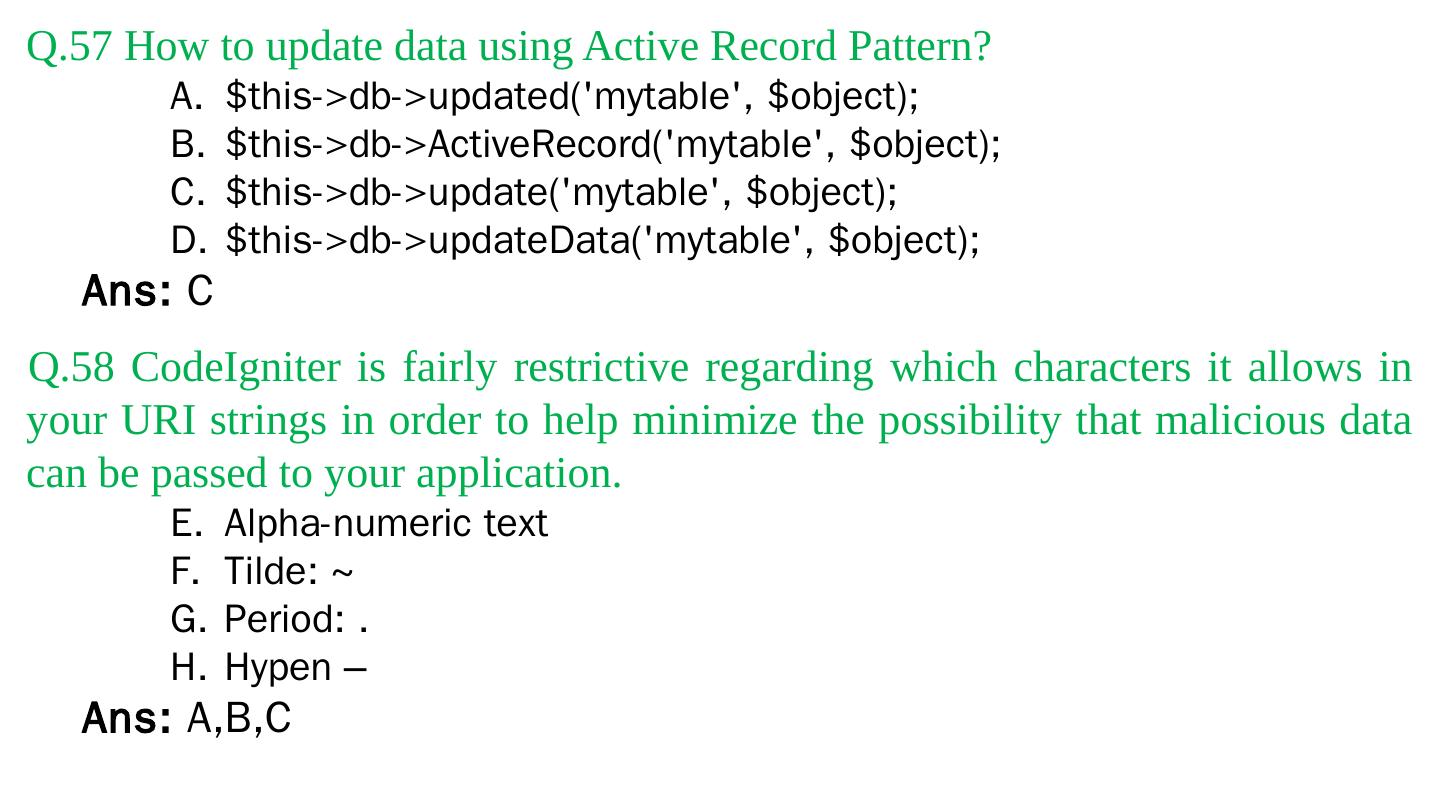 Q.57 How to update data using Active Record Pattern?

A. \$this->db->updated('mytable', \$object);
B. \$this->db->ActiveRecord('mytable', \$object);
C. \$this->db->update('mytable', \$object);
D. \$this->db->updateData('mytable', \$object);

Ans: C

Q.58 CodeIgniter is fairly restrictive regarding which characters it allows in your URI strings in order to help minimize the possibility that malicious data can be passed to your application.

E. Alpha-numeric text
F. Tilde: ~
G. Period: .
H. Hypen –

Ans: A,B,C